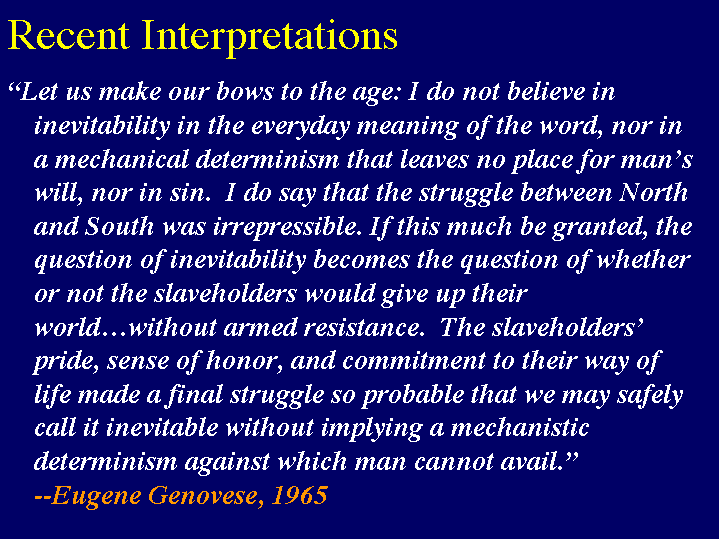 Recent Interpretations

“Let us make our bows to the age: I do not believe in inevitability in the everyday meaning of the word, nor in a mechanical determinism that leaves no place for man’s will, nor in sin. I do say that the struggle between North and South was irrepressible. If this much be granted, the question of inevitability becomes the question of whether or not the slaveholders would give up their world…without armed resistance. The slaveholders’ pride, sense of honor, and commitment to their way of life made a final struggle so probable that we may safely call it inevitable without implying a mechanistic determinism against which man cannot avail.”

--Eugene Genovese, 1965